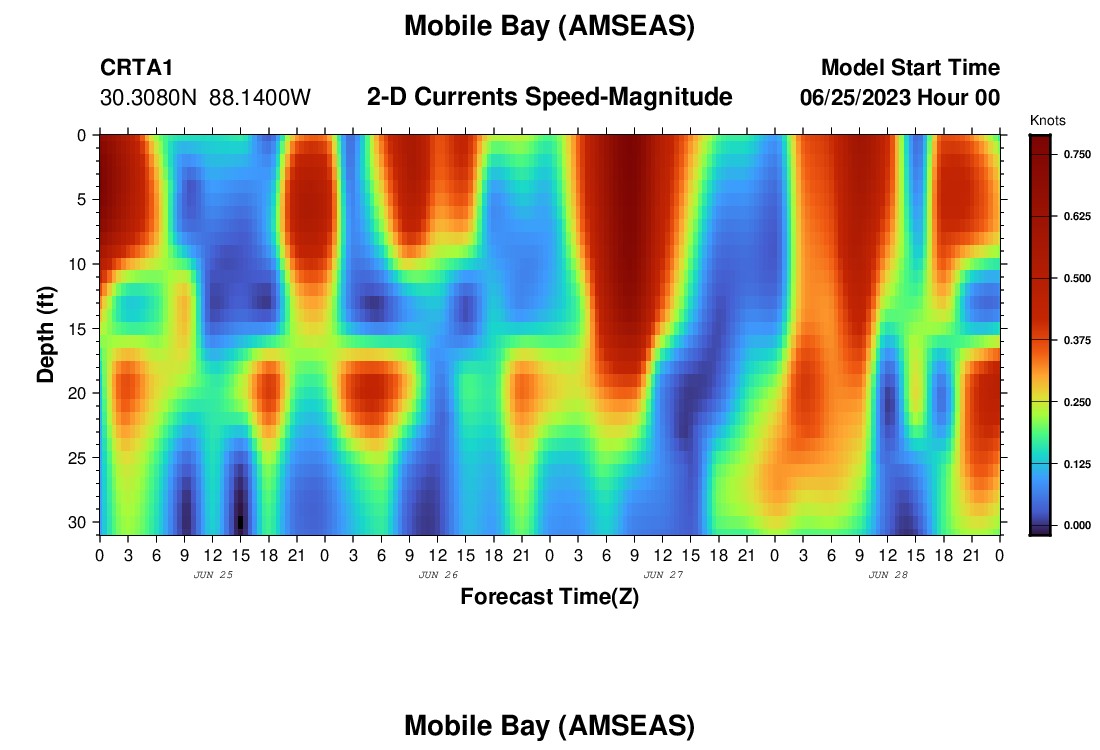 Mobile Bay (AMSEAS)

CRTA1
30.3080N 88.1400W

2-D Currents Speed-Magnitude

Model Start Time
06/25/2023 Hour 00

Knots
0.750
0.625
0.500
0.375
0.250
0.125
0.000

Depth (ft)
0
5
10
15
20
25
30

0 3 6 9 12 15 18 21 0 3 6 9 12 15 18 21 0 3 6 9 12 15 18 21 0 3 6 9 12 15 18 21 0

JUN 25
JUN 26
JUN 27
JUN 28

Forecast Time(Z)

Mobile Bay (AMSEAS)